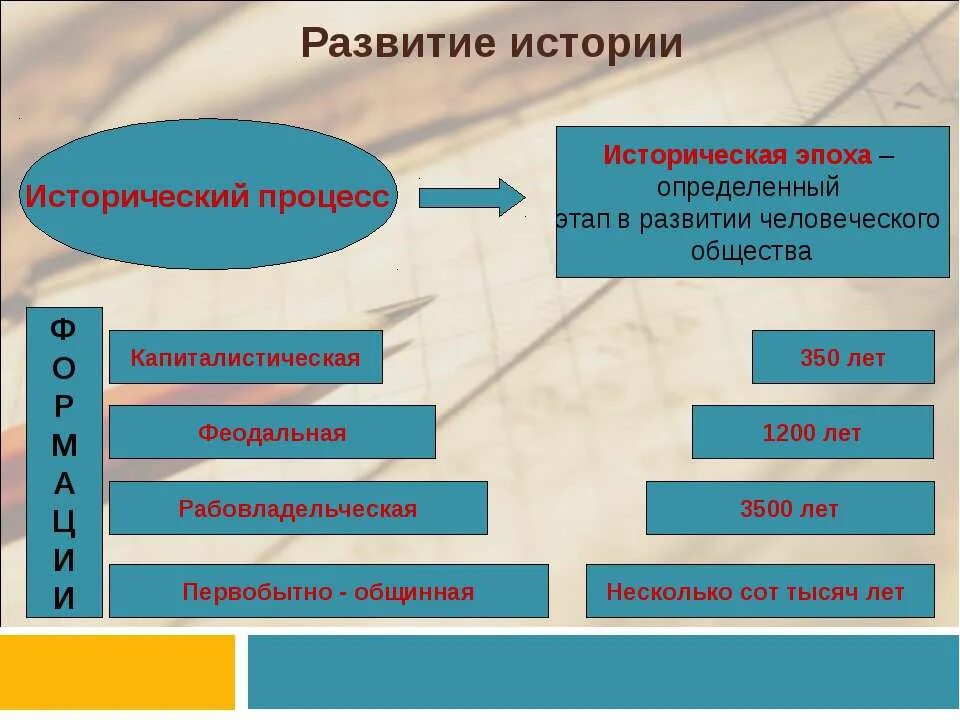 Развитие истории

Исторический процесс

Историческая эпоха – определенный этап в развитии человеческого общества

ФОРМАЦИИ

Капиталистическая

350 лет

Феодальная

1200 лет

Рабовладельческая

3500 лет

Первобытно - общинная

Несколько сот тысяч лет